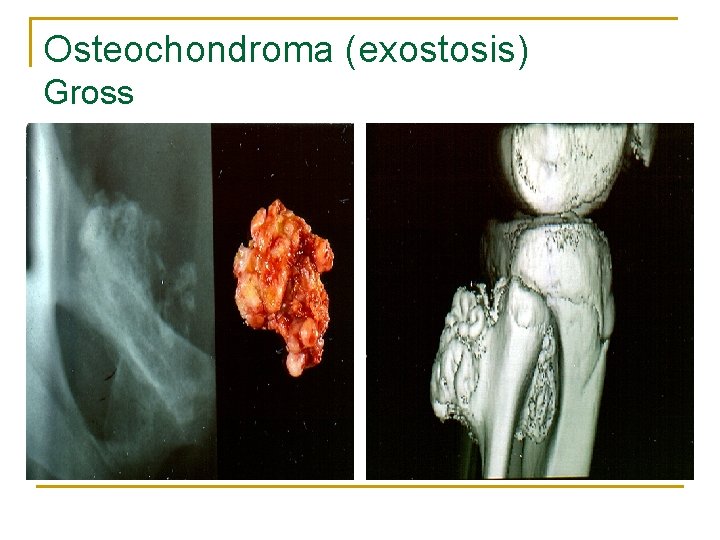 Osteochondroma (exostosis)
Gross